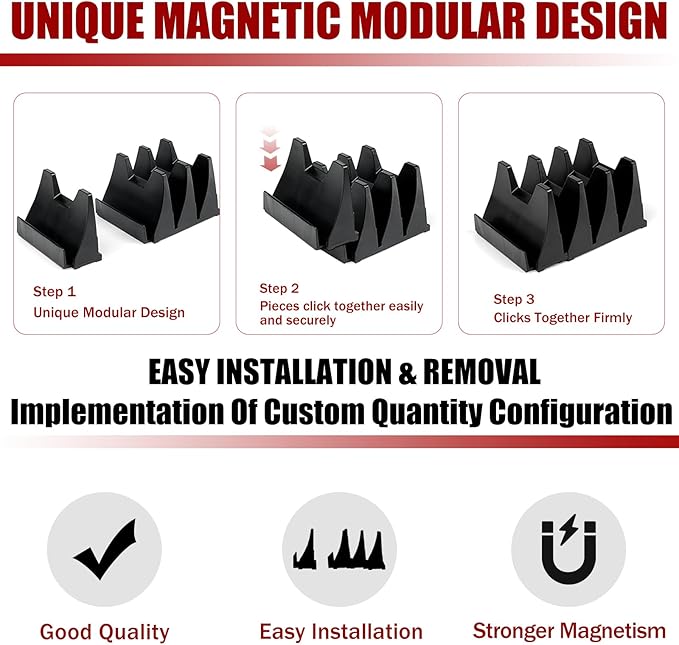 UNIQUE MAGNETIC MODULAR DESIGN

Step 1
Unique Modular Design

Step 2
Pieces click together easily and securely

Step 3
Clicks Together Firmly

EASY INSTALLATION & REMOVAL
Implementation Of Custom Quantity Configuration

Good Quality

Easy Installation

Stronger Magnetism